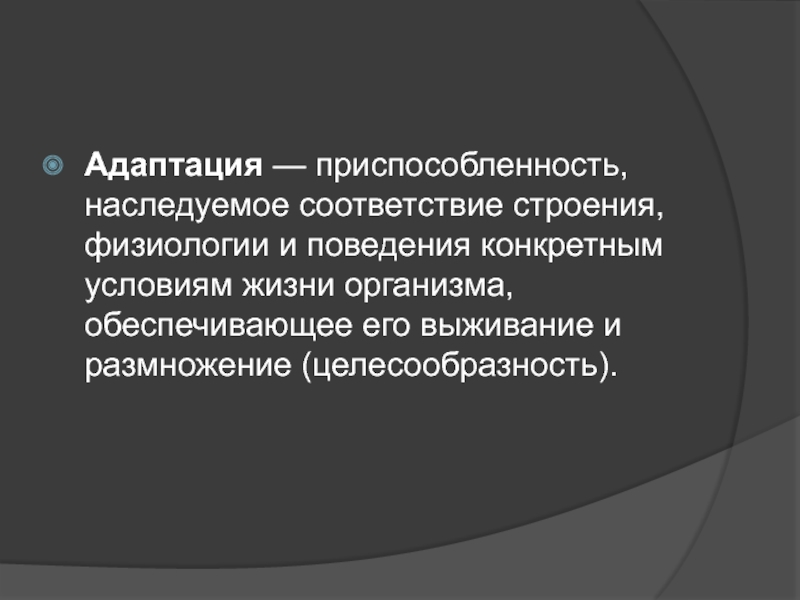 Адаптация — приспособленность, наследуемое соответствие строения, физиологии и поведения конкретным условиям жизни организма, обеспечивающее его выживание и размножение (целесообразность).